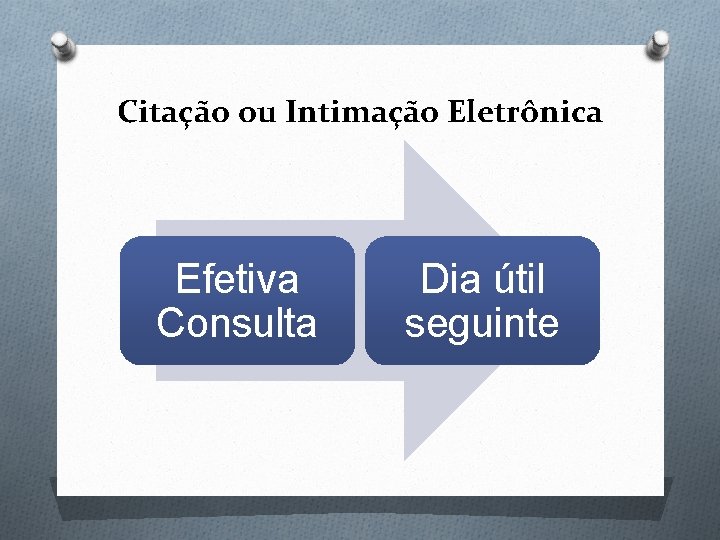 Citação ou Intimação Eletrônica

Efetiva Consulta

Dia útil seguinte